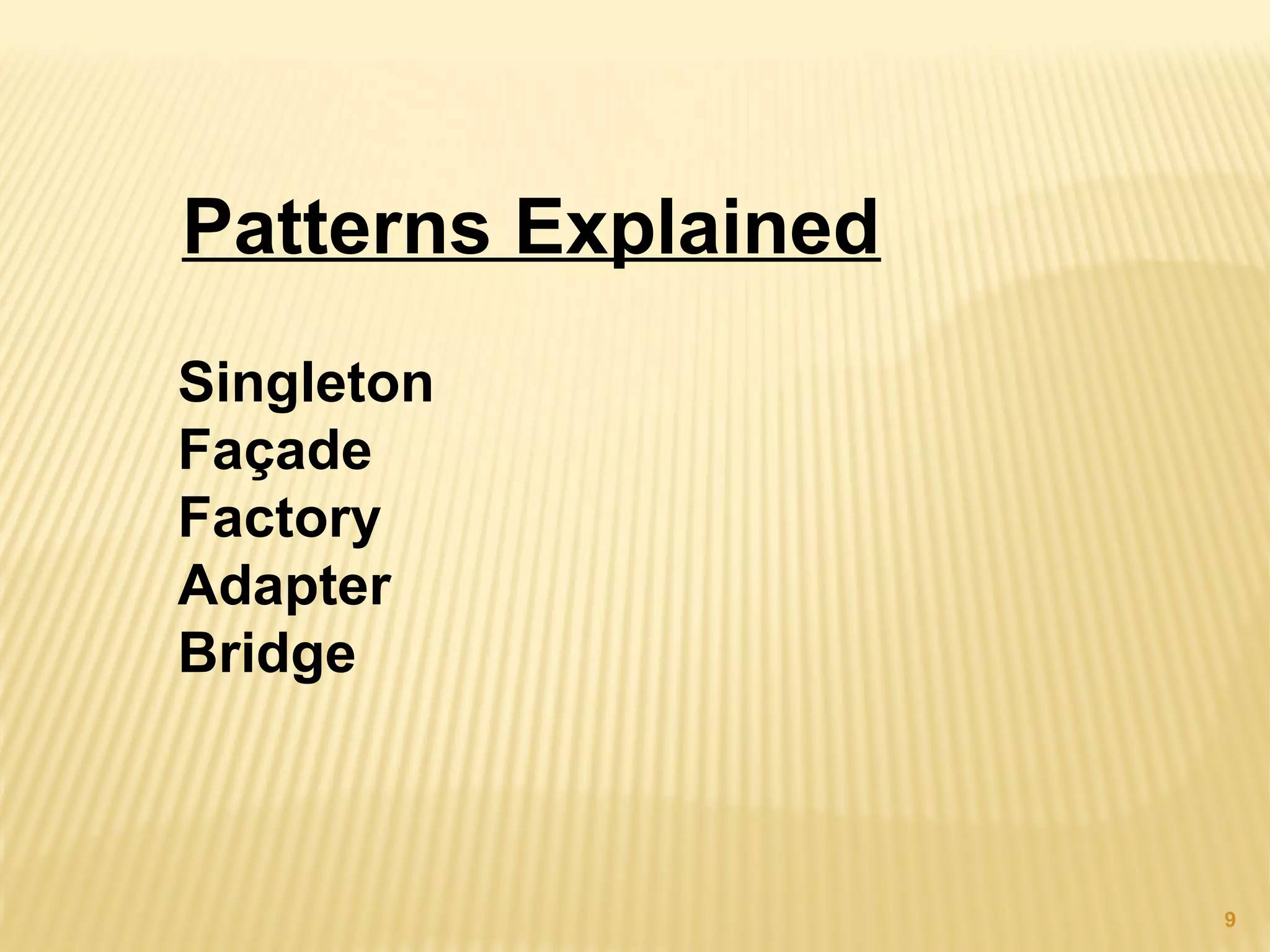 Patterns Explained

Singleton
Façade
Factory
Adapter
Bridge

9